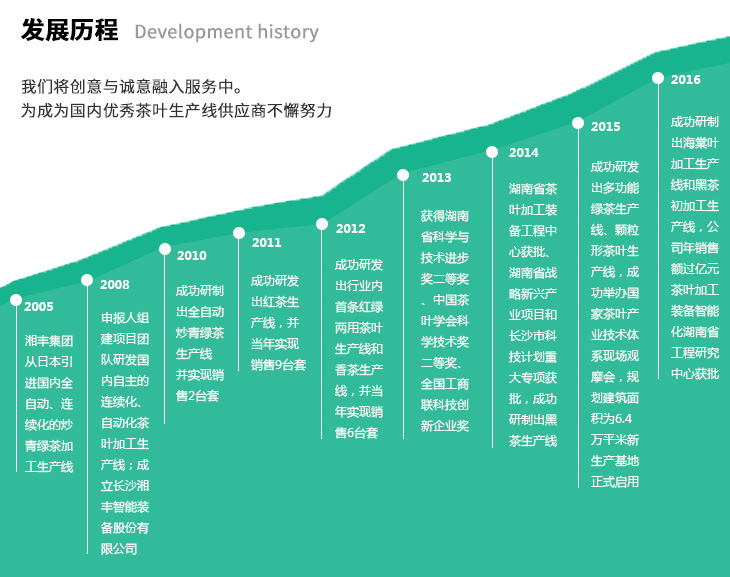 发展历程 Development history

我们将创意与诚意融入服务中。
为成为国内优秀茶叶生产线供应商不懈努力

2005
湘丰集团从日本引进国内全自动、连续化的炒青绿茶加工生产线

2008
申报人组建项目团队研发国内自主的连续化、自动化茶叶加工生产线；成立长沙湘丰智能装备股份有限公司

2010
成功研制出全自动炒青绿茶生产线并实现销售2台套

2011
成功研发出红茶生产线，并当年实现销售9台套

2012
成功研发出行业内首条红绿两用茶叶生产线和香茶生产线，并当年实现销售6台套

2013
获得湖南省科学与技术进步奖二等奖、中国茶叶学会科学技术奖二等奖、全国工商联科技创新企业奖

2014
湖南省茶叶加工装备工程中心获批、湖南省战略新兴产业项目和长沙市科技计划重大专项获批，成功研制出黑茶生产线

2015
成功研发出多功能绿茶生产线、颗粒形茶叶生产线，成功举办国家茶叶产业技术体系现场观摩会，规划建筑面积为6.4万平米新生产基地正式启用

2016
成功研制出海棠叶加工生产线和黑茶初加工生产线，公司年销售额过亿元茶叶加工装备智能化湖南省工程研究中心获批